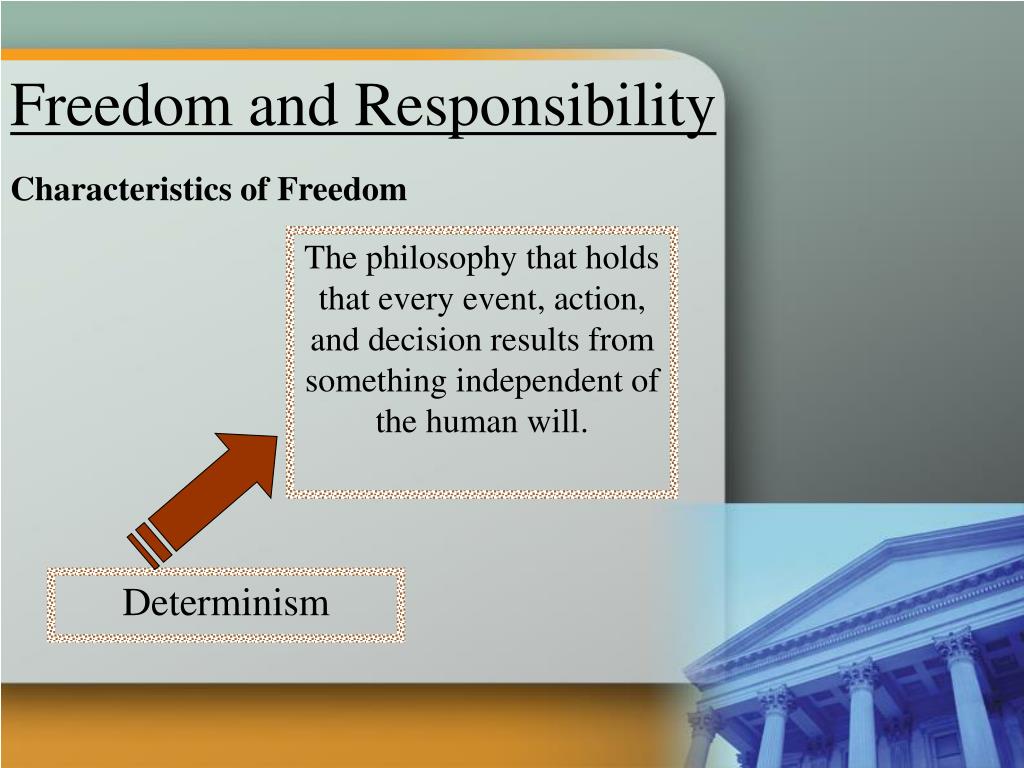 Freedom and Responsibility

Characteristics of Freedom

The philosophy that holds that every event, action, and decision results from something independent of the human will.

Determinism